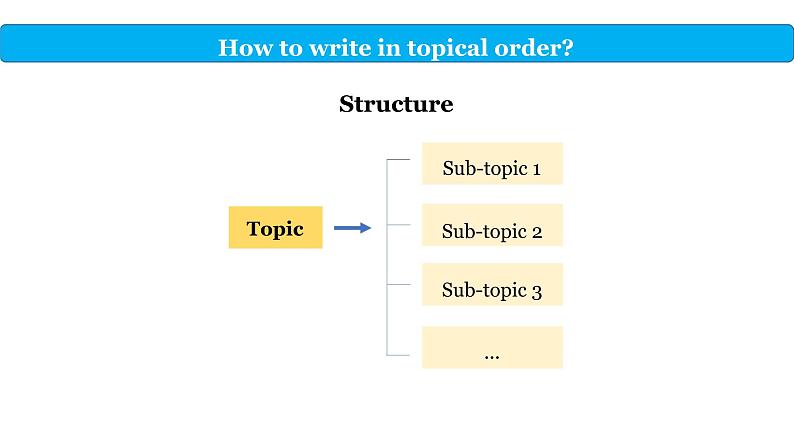 How to write in topical order?

Structure

Topic

Sub-topic 1

Sub-topic 2

Sub-topic 3

...